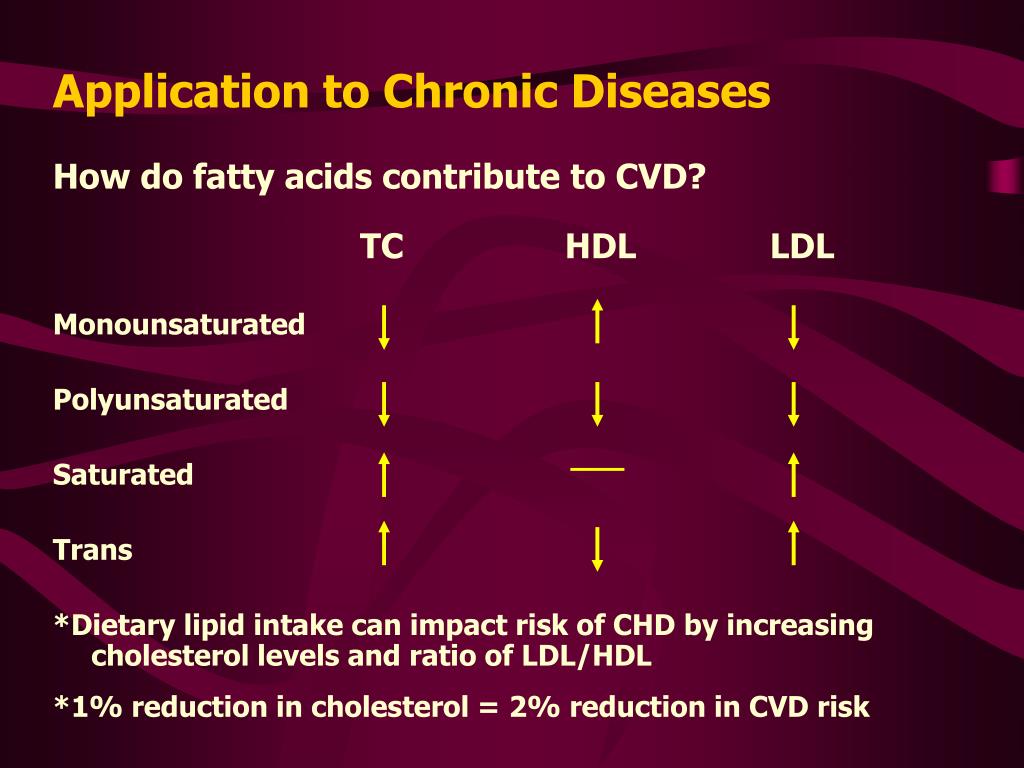 Application to Chronic Diseases

How do fatty acids contribute to CVD?

| | TC | HDL | LDL |
|---|---|---|---|
| Monounsaturated | ↓ | ↑ | ↓ |
| Polyunsaturated | ↓ | ↓ | ↓ |
| Saturated | ↑ | — | ↑ |
| Trans | ↑ | ↓ | ↑ |

*Dietary lipid intake can impact risk of CHD by increasing cholesterol levels and ratio of LDL/HDL

*1% reduction in cholesterol = 2% reduction in CVD risk